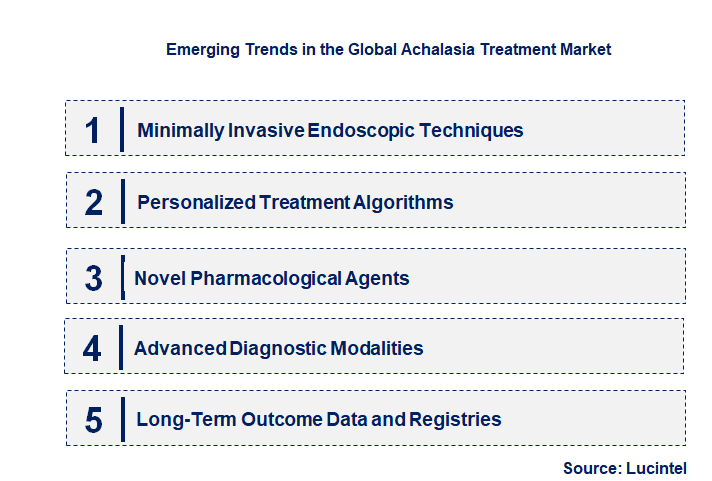 Emerging Trends in the Global Achalasia Treatment Market

1 Minimally Invasive Endoscopic Techniques

2 Personalized Treatment Algorithms

3 Novel Pharmacological Agents

4 Advanced Diagnostic Modalities

5 Long-Term Outcome Data and Registries

Source: Lucintel